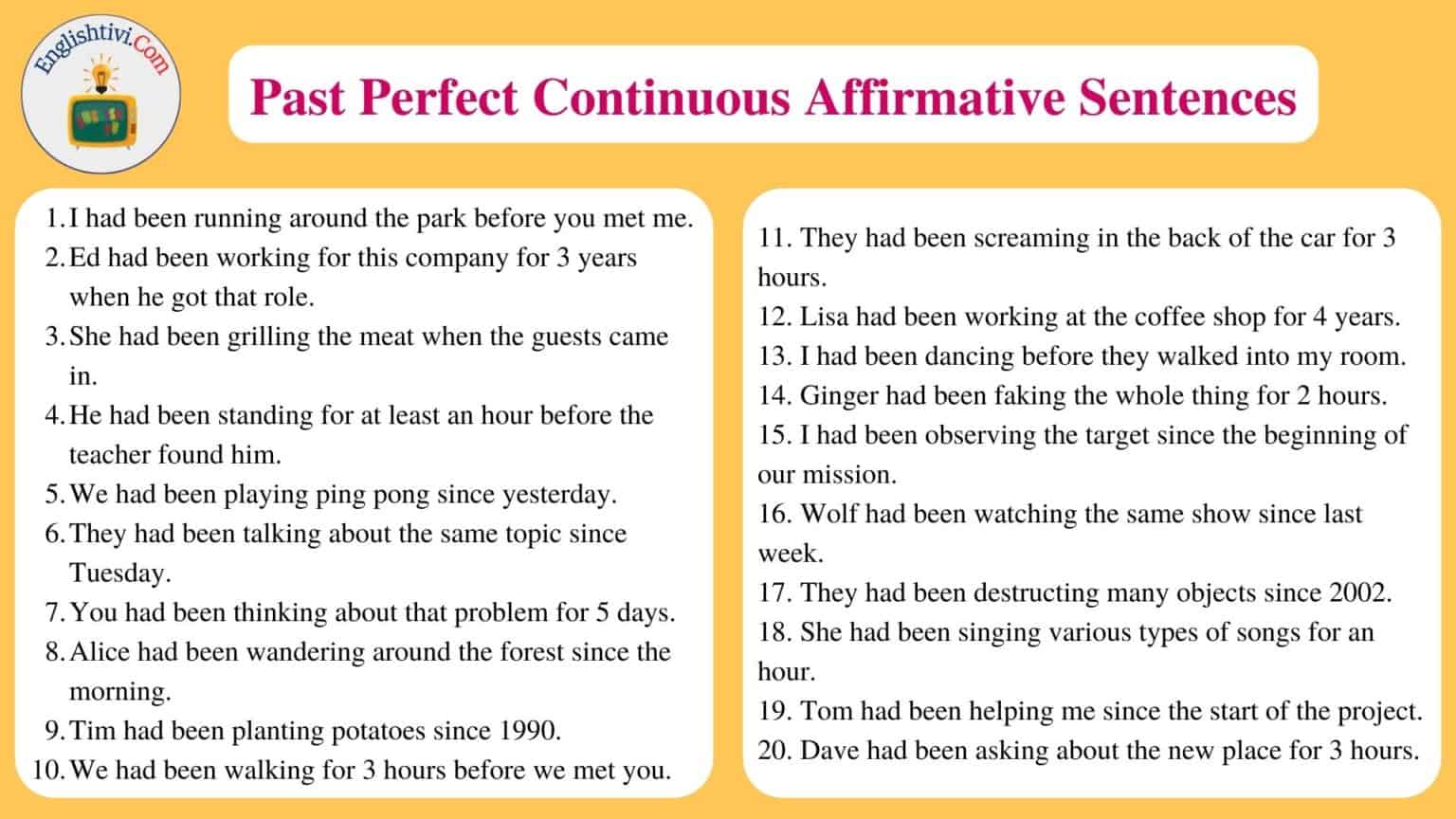 Englishtivi.Com

Past Perfect Continuous Affirmative Sentences

1. I had been running around the park before you met me.
2. Ed had been working for this company for 3 years when he got that role.
3. She had been grilling the meat when the guests came in.
4. He had been standing for at least an hour before the teacher found him.
5. We had been playing ping pong since yesterday.
6. They had been talking about the same topic since Tuesday.
7. You had been thinking about that problem for 5 days.
8. Alice had been wandering around the forest since the morning.
9. Tim had been planting potatoes since 1990.
10. We had been walking for 3 hours before we met you.

11. They had been screaming in the back of the car for 3 hours.
12. Lisa had been working at the coffee shop for 4 years.
13. I had been dancing before they walked into my room.
14. Ginger had been faking the whole thing for 2 hours.
15. I had been observing the target since the beginning of our mission.
16. Wolf had been watching the same show since last week.
17. They had been destructing many objects since 2002.
18. She had been singing various types of songs for an hour.
19. Tom had been helping me since the start of the project.
20. Dave had been asking about the new place for 3 hours.